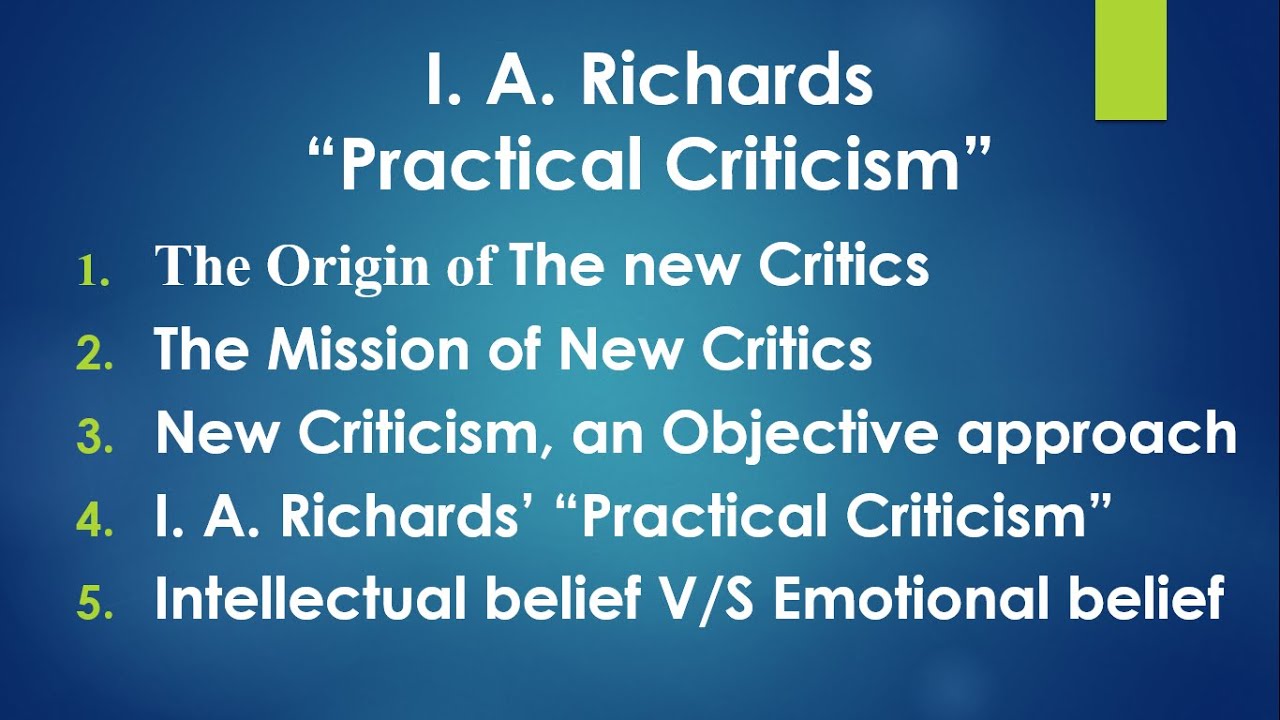 I. A. Richards
“Practical Criticism”

1. The Origin of The new Critics
2. The Mission of New Critics
3. New Criticism, an Objective approach
4. I. A. Richards’ “Practical Criticism”
5. Intellectual belief V/S Emotional belief